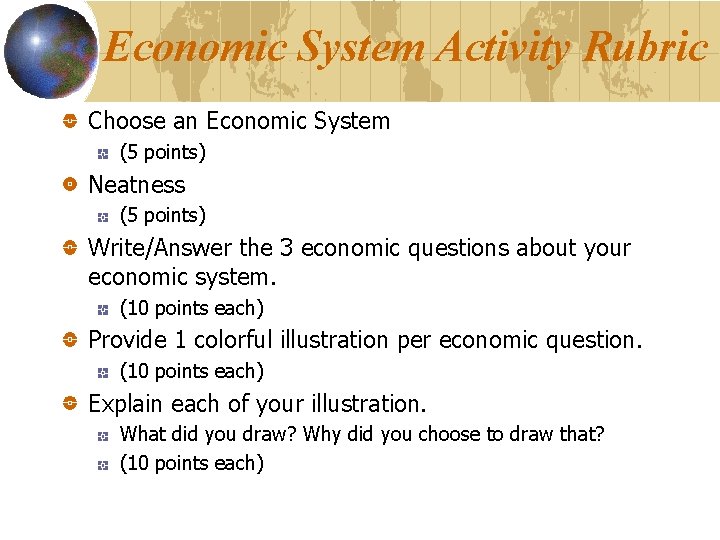 Economic System Activity Rubric

Choose an Economic System
(5 points)

Neatness
(5 points)

Write/Answer the 3 economic questions about your economic system.
(10 points each)

Provide 1 colorful illustration per economic question.
(10 points each)

Explain each of your illustration.
What did you draw? Why did you choose to draw that?
(10 points each)